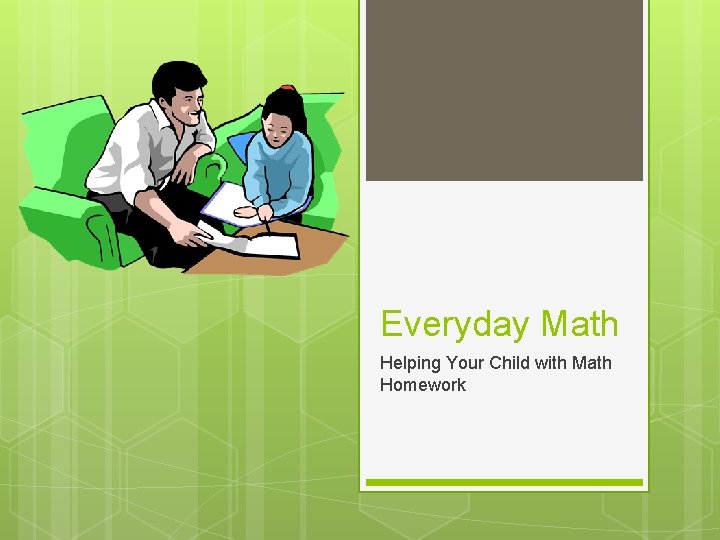 Everyday Math

Helping Your Child with Math Homework